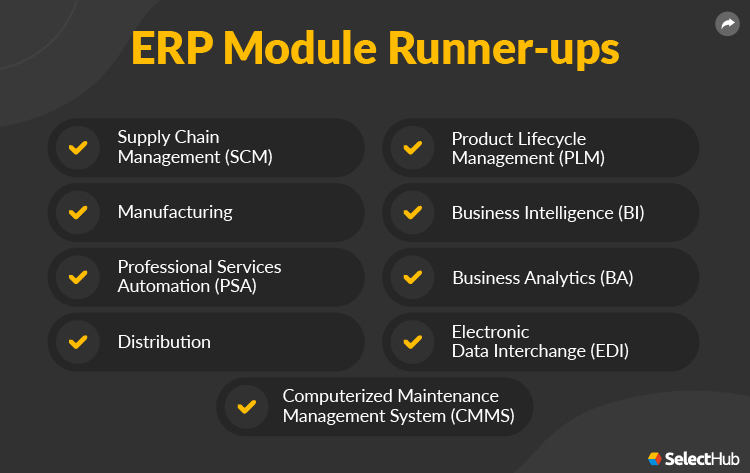 ERP Module Runner-ups

Supply Chain Management (SCM)

Manufacturing

Professional Services Automation (PSA)

Distribution

Product Lifecycle Management (PLM)

Business Intelligence (BI)

Business Analytics (BA)

Electronic Data Interchange (EDI)

Computerized Maintenance Management System (CMMS)

SelectHub